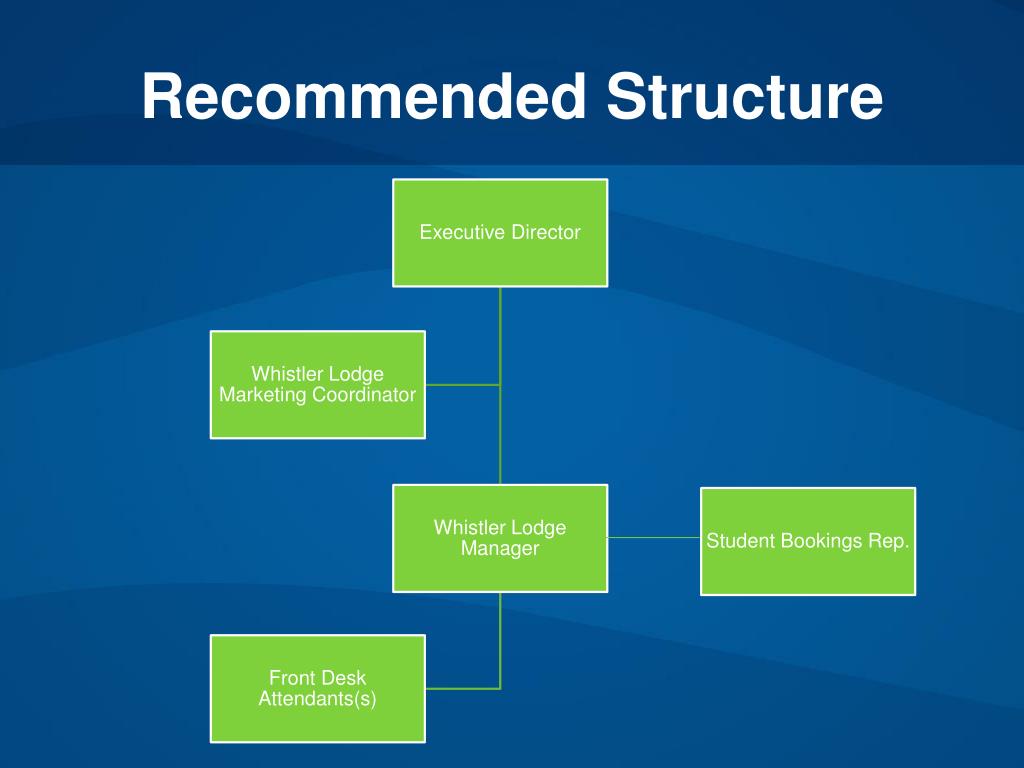 Recommended Structure

Executive Director

Whistler Lodge Marketing Coordinator

Whistler Lodge Manager

Student Bookings Rep.

Front Desk Attendants(s)